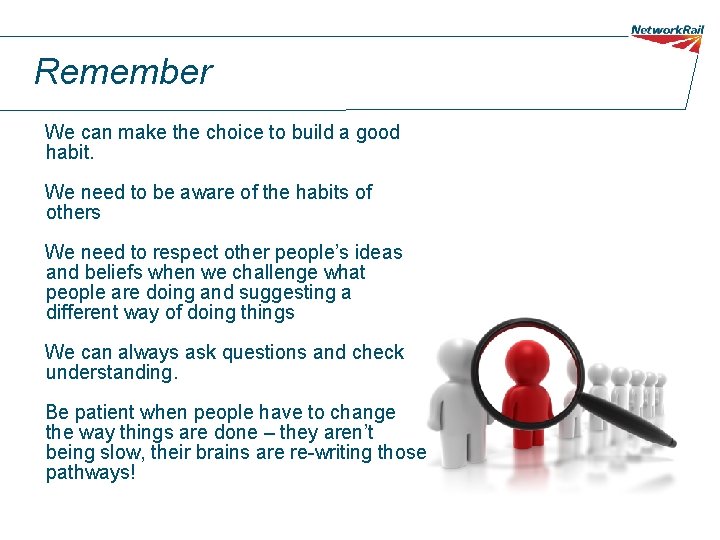 NetworkRail

Remember

We can make the choice to build a good habit.

We need to be aware of the habits of others

We need to respect other people's ideas and beliefs when we challenge what people are doing and suggesting a different way of doing things

We can always ask questions and check understanding.

Be patient when people have to change the way things are done – they aren't being slow, their brains are re-writing those pathways!